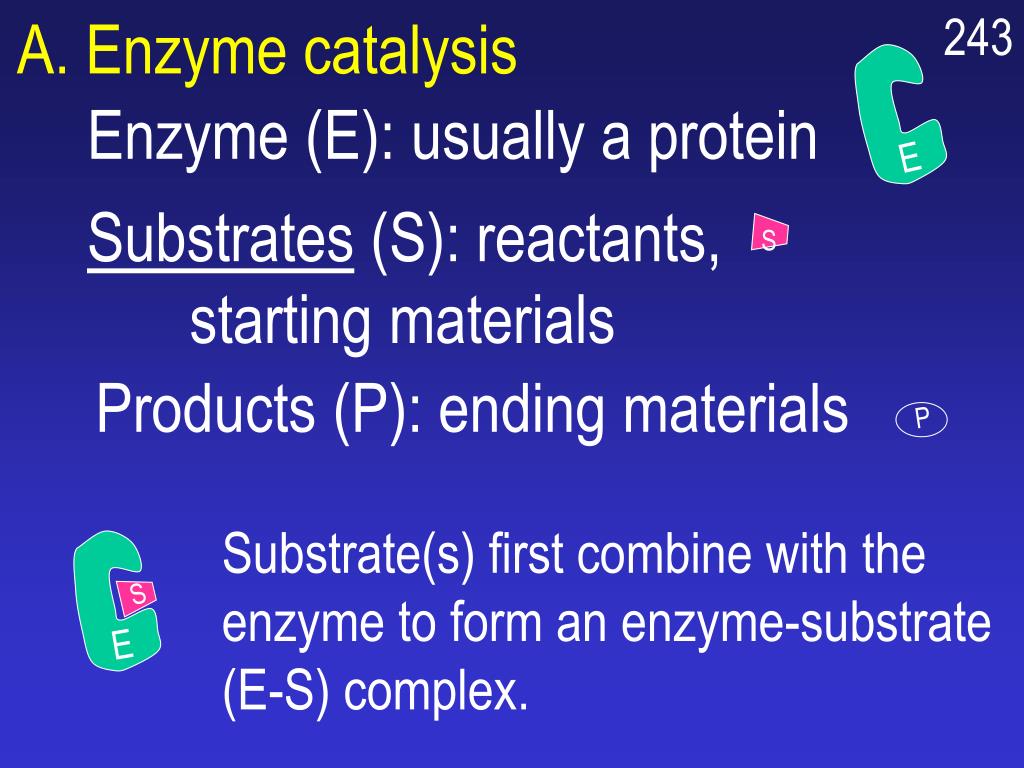 A. Enzyme catalysis

243

Enzyme (E): usually a protein

E

Substrates (S): reactants, starting materials

S

Products (P): ending materials

P

S

E

Substrate(s) first combine with the enzyme to form an enzyme-substrate (E-S) complex.